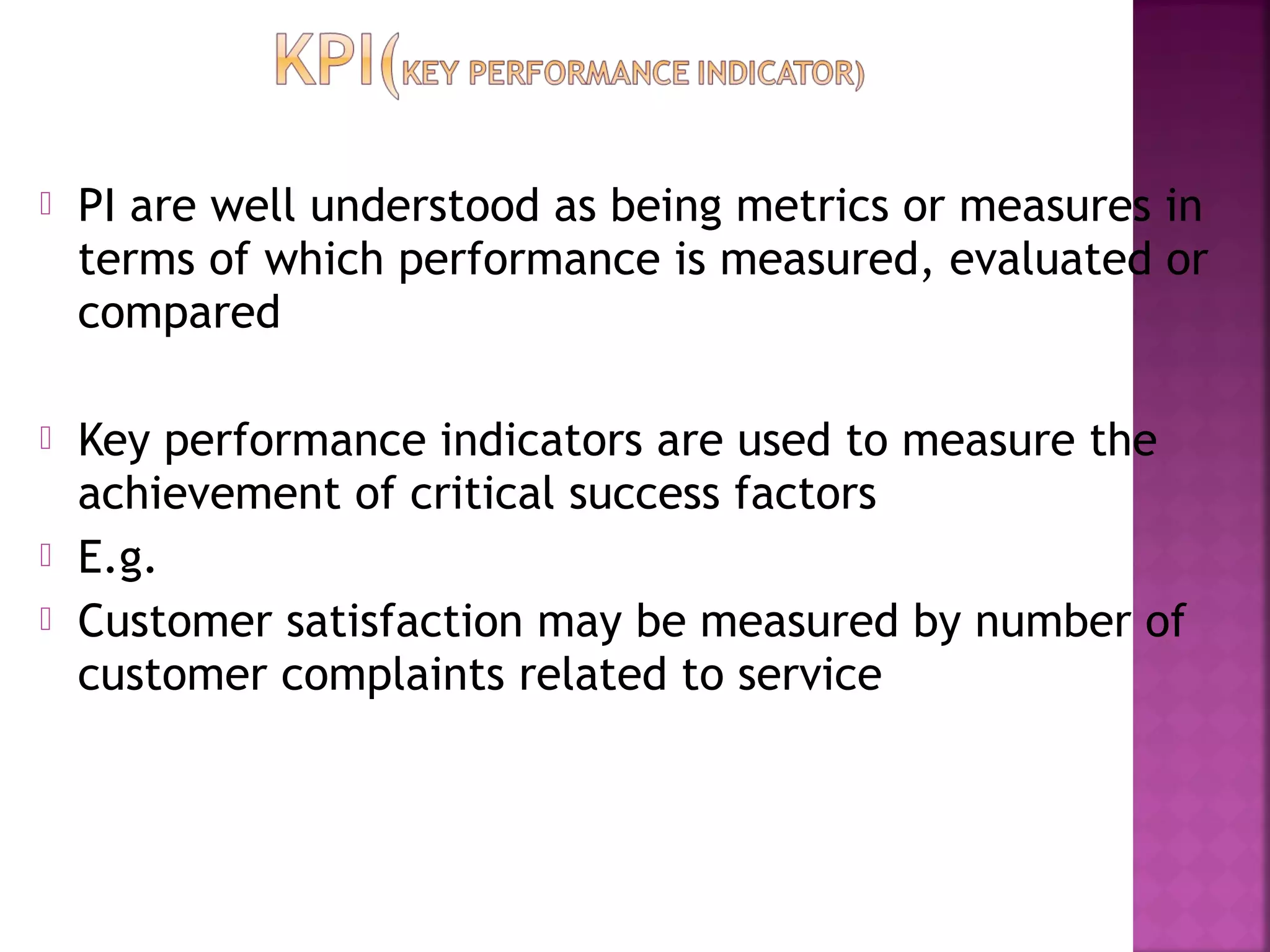 KPI(KEY PERFORMANCE INDICATOR)

PI are well understood as being metrics or measures in terms of which performance is measured, evaluated or compared

Key performance indicators are used to measure the achievement of critical success factors

E.g.

Customer satisfaction may be measured by number of customer complaints related to service